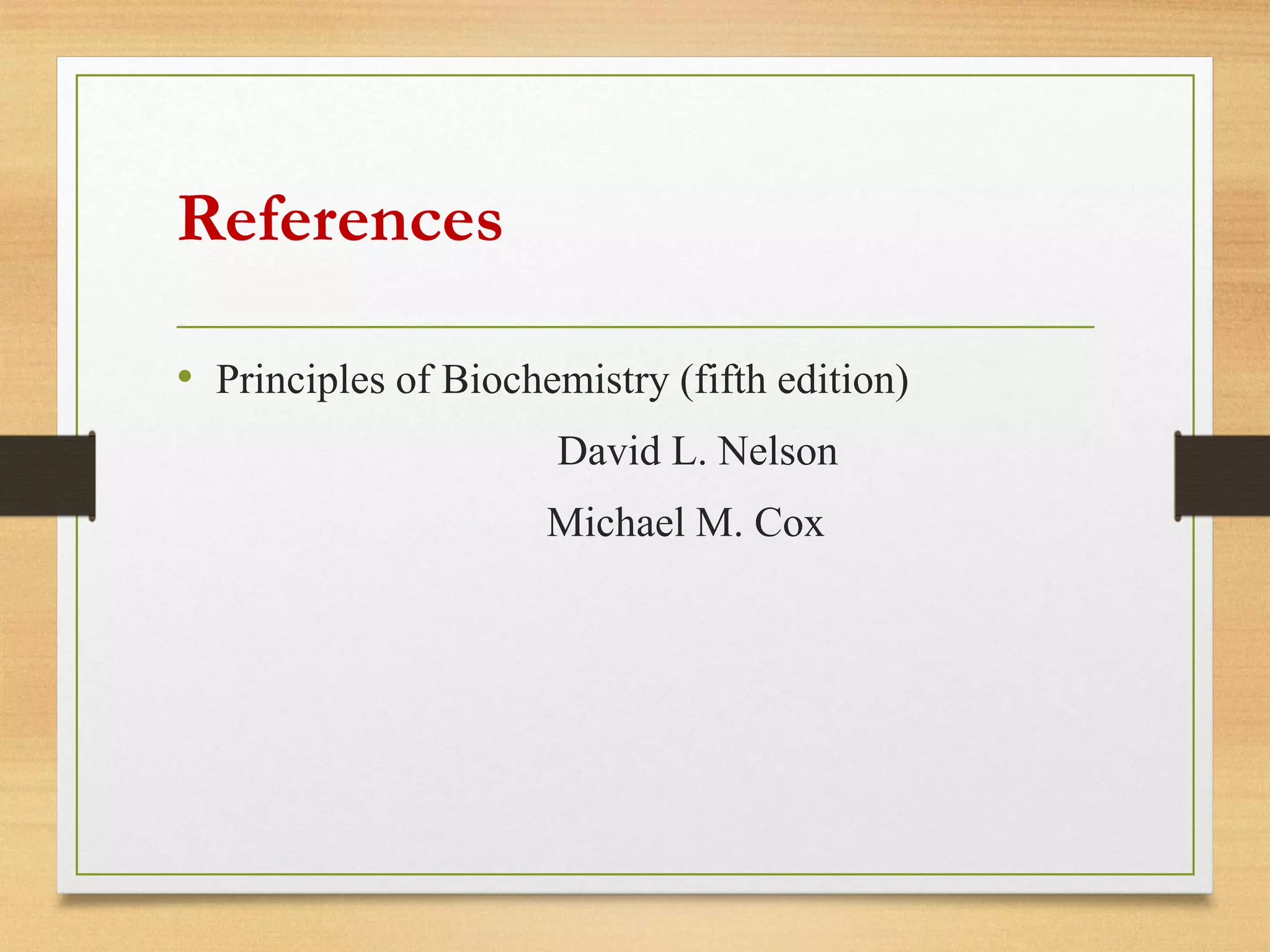 References

• Principles of Biochemistry (fifth edition)

David L. Nelson

Michael M. Cox